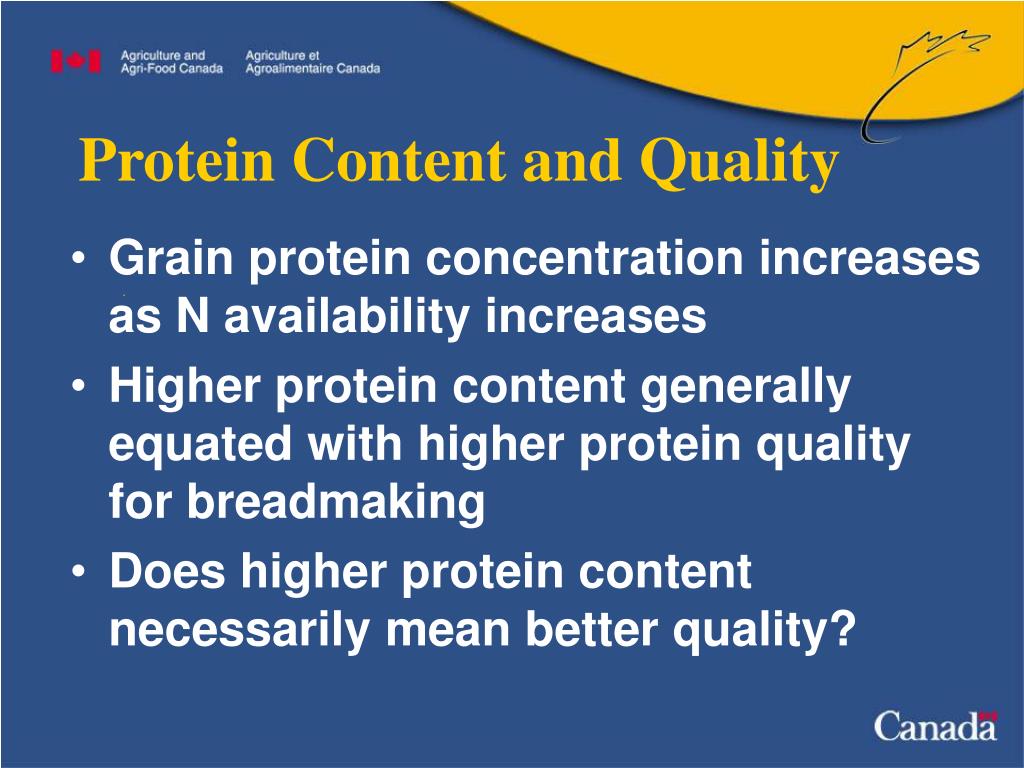 Agriculture and Agri-Food Canada

Agriculture et Agroalimentaire Canada

Protein Content and Quality

• Grain protein concentration increases as N availability increases
• Higher protein content generally equated with higher protein quality for breadmaking
• Does higher protein content necessarily mean better quality?

Canada